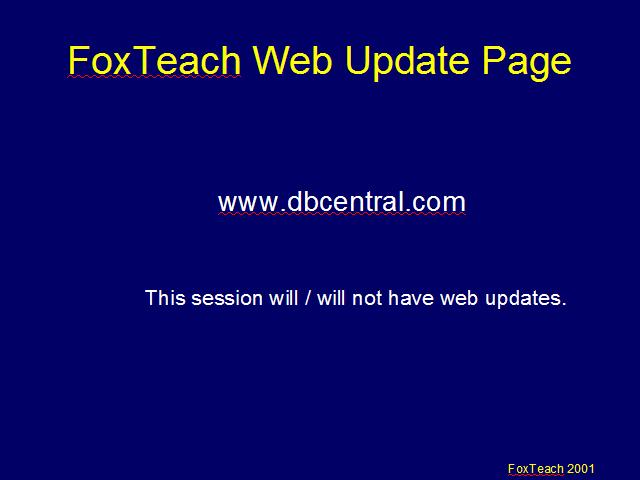 FoxTeach Web Update Page

www.dbcentral.com

This session will / will not have web updates.

FoxTeach 2001